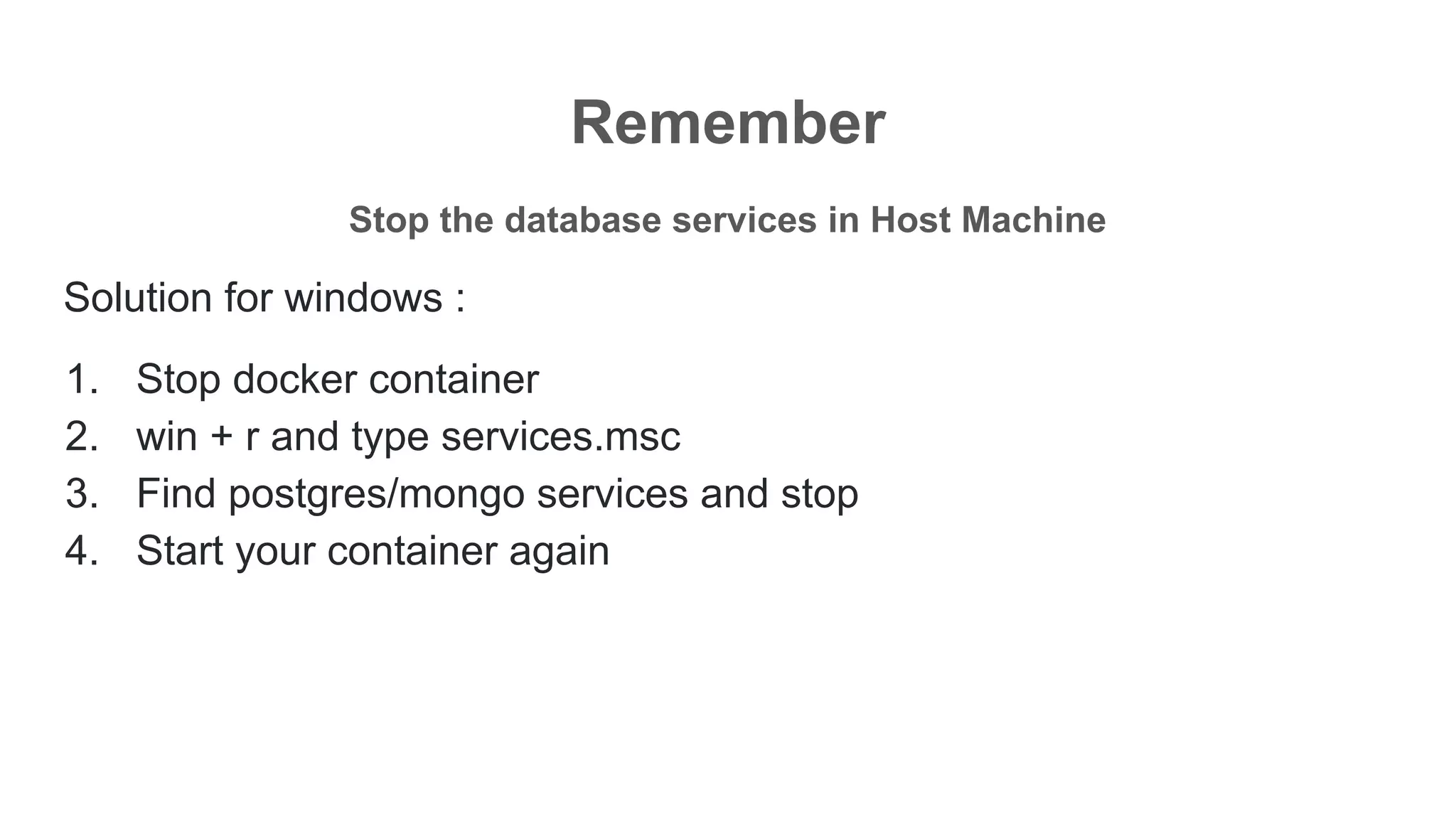 Remember

Stop the database services in Host Machine

Solution for windows :

1. Stop docker container
2. win + r and type services.msc
3. Find postgres/mongo services and stop
4. Start your container again